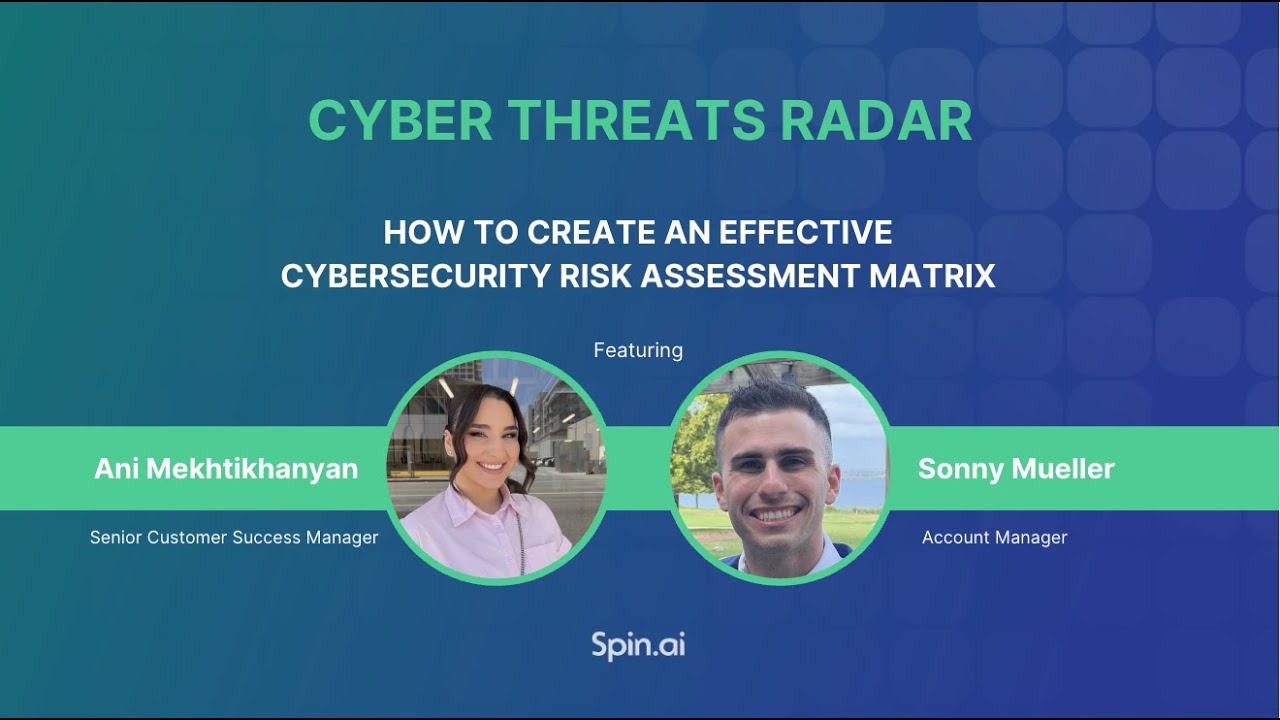 CYBER THREATS RADAR

HOW TO CREATE AN EFFECTIVE CYBERSECURITY RISK ASSESSMENT MATRIX

Featuring

Ani Mekhtikhanyan

Senior Customer Success Manager

Sonny Mueller

Account Manager

Spin.ai